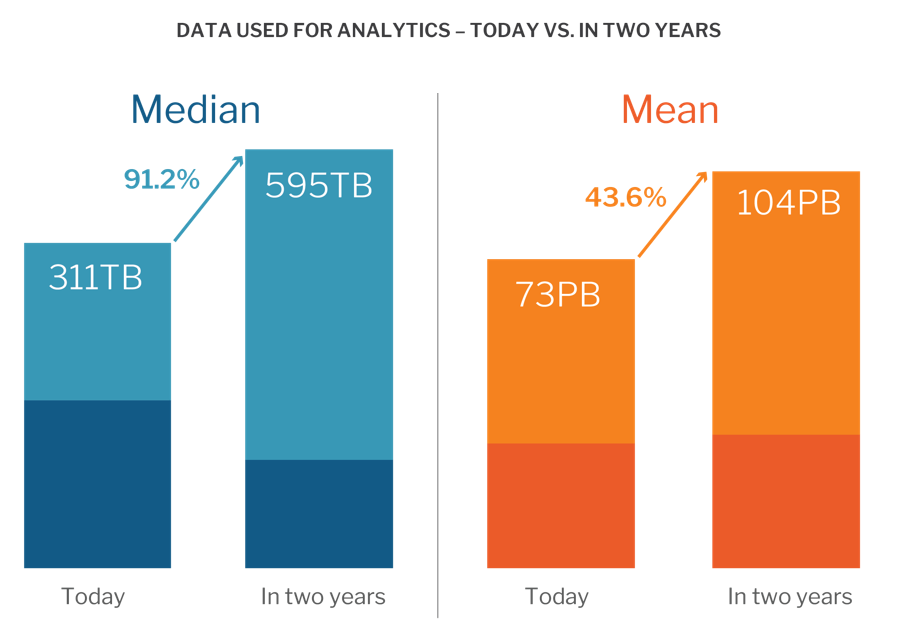 DATA USED FOR ANALYTICS – TODAY VS. IN TWO YEARS

Median

91.2%

311TB

595TB

Today

In two years

Mean

43.6%

73PB

104PB

Today

In two years